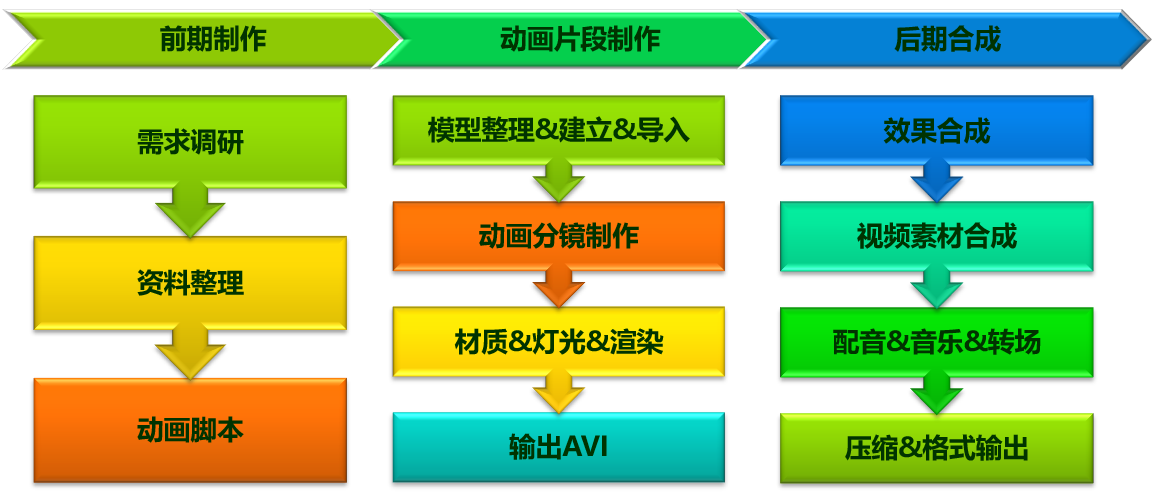 前期制作

需求调研

资料整理

动画脚本

动画片段制作

模型整理&建立&导入

动画分镜制作

材质&灯光&渲染

输出AVI

后期合成

效果合成

视频素材合成

配音&音乐&转场

压缩&格式输出